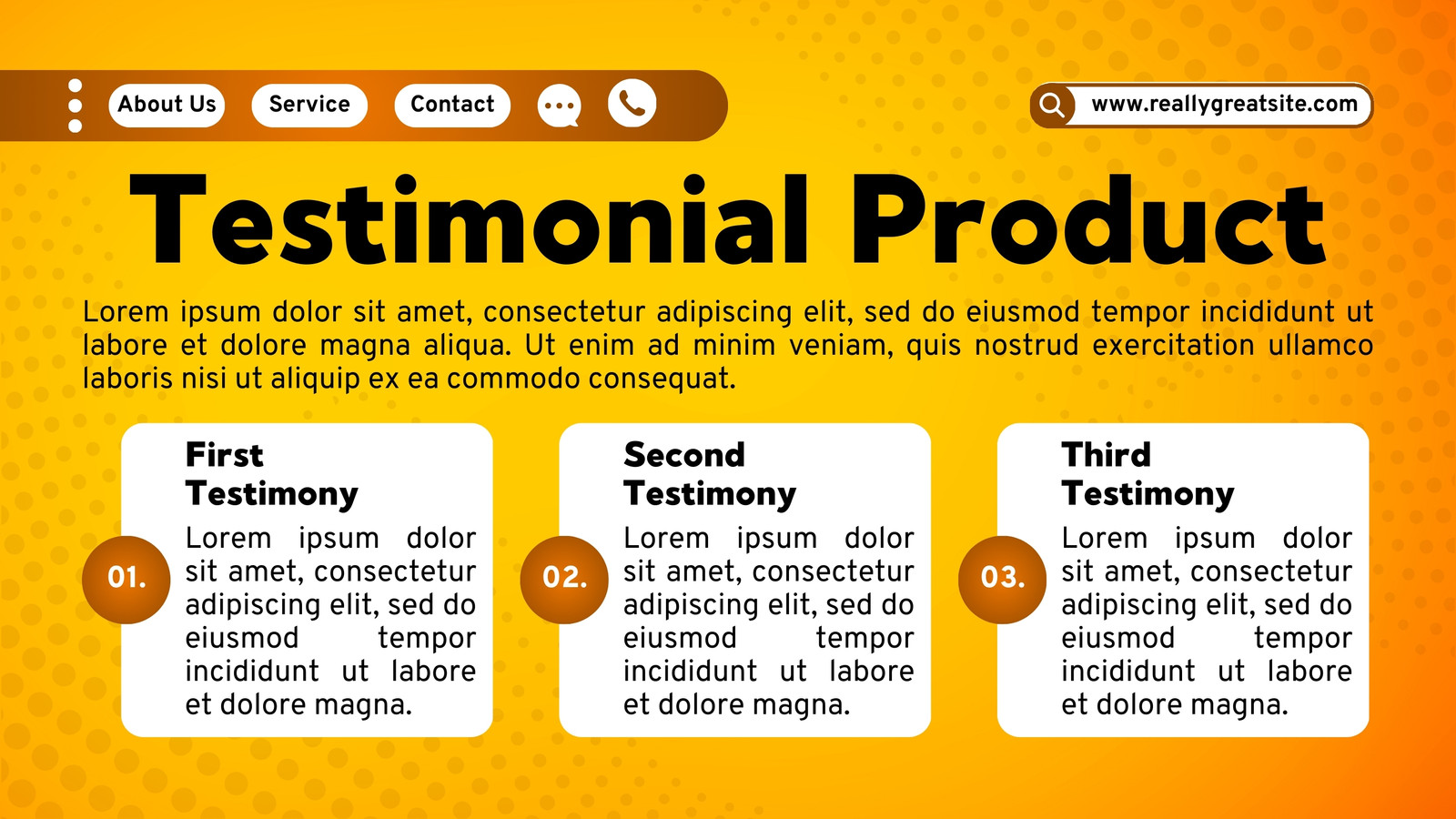 About Us Service Contact

www.reallygreatsite.com

Testimonial Product

Lorem ipsum dolor sit amet, consectetur adipiscing elit, sed do eiusmod tempor incididunt ut labore et dolore magna aliqua. Ut enim ad minim veniam, quis nostrud exercitation ullamco laboris nisi ut aliquip ex ea commodo consequat.

01.

First Testimony

Lorem ipsum dolor sit amet, consectetur adipiscing elit, sed do eiusmod tempor incididunt ut labore et dolore magna.

02.

Second Testimony

Lorem ipsum dolor sit amet, consectetur adipiscing elit, sed do eiusmod tempor incididunt ut labore et dolore magna.

03.

Third Testimony

Lorem ipsum dolor sit amet, consectetur adipiscing elit, sed do eiusmod tempor incididunt ut labore et dolore magna.